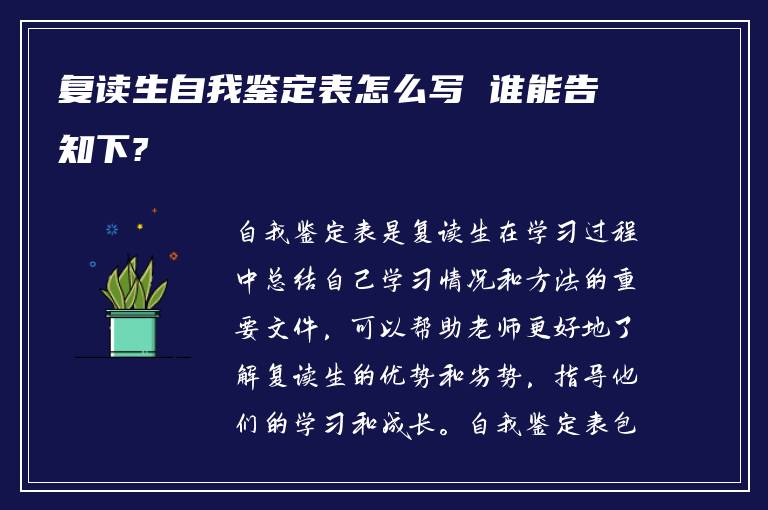 复读生自我鉴定表怎么写 谁能告知下？

自我鉴定表是复读生在学习过程中总结自己学习情况和方法的重要文件，可以帮助老师更好地了解复读生的优势和劣势，指导他们的学习和成长。自我鉴定表包